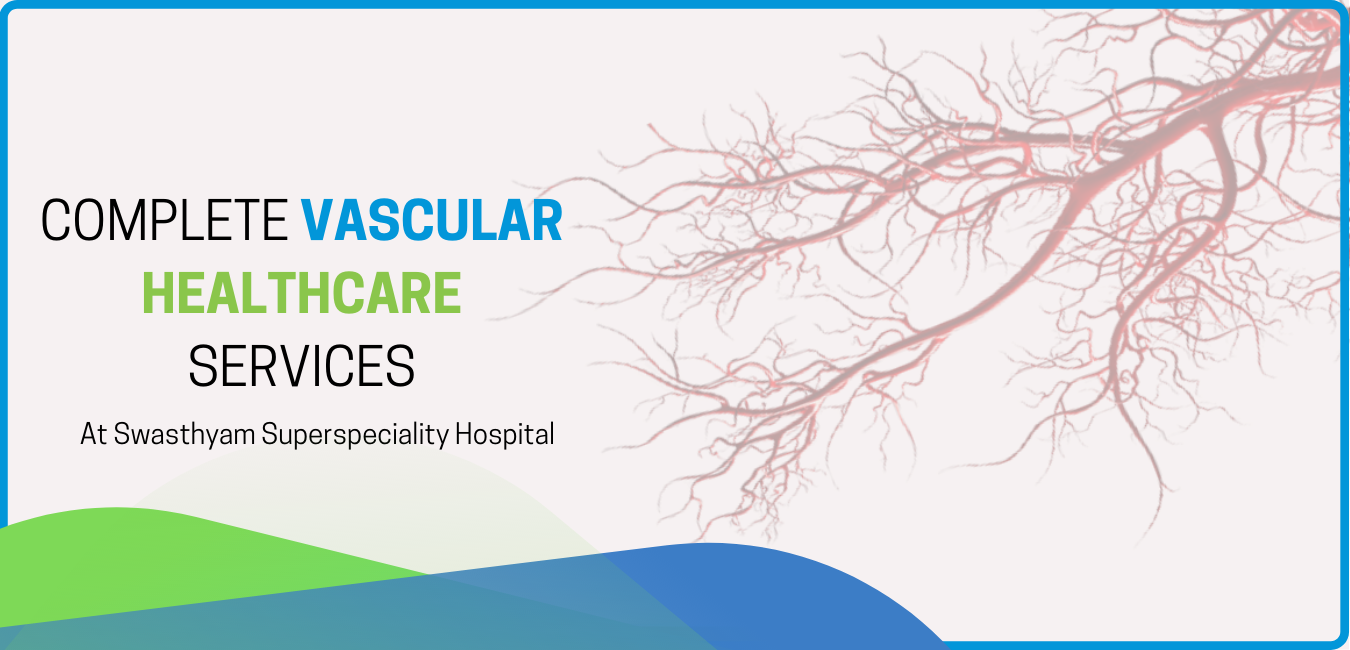 COMPLETE VASCULAR HEALTHCARE SERVICES

At Swasthyam Superspeciality Hospital